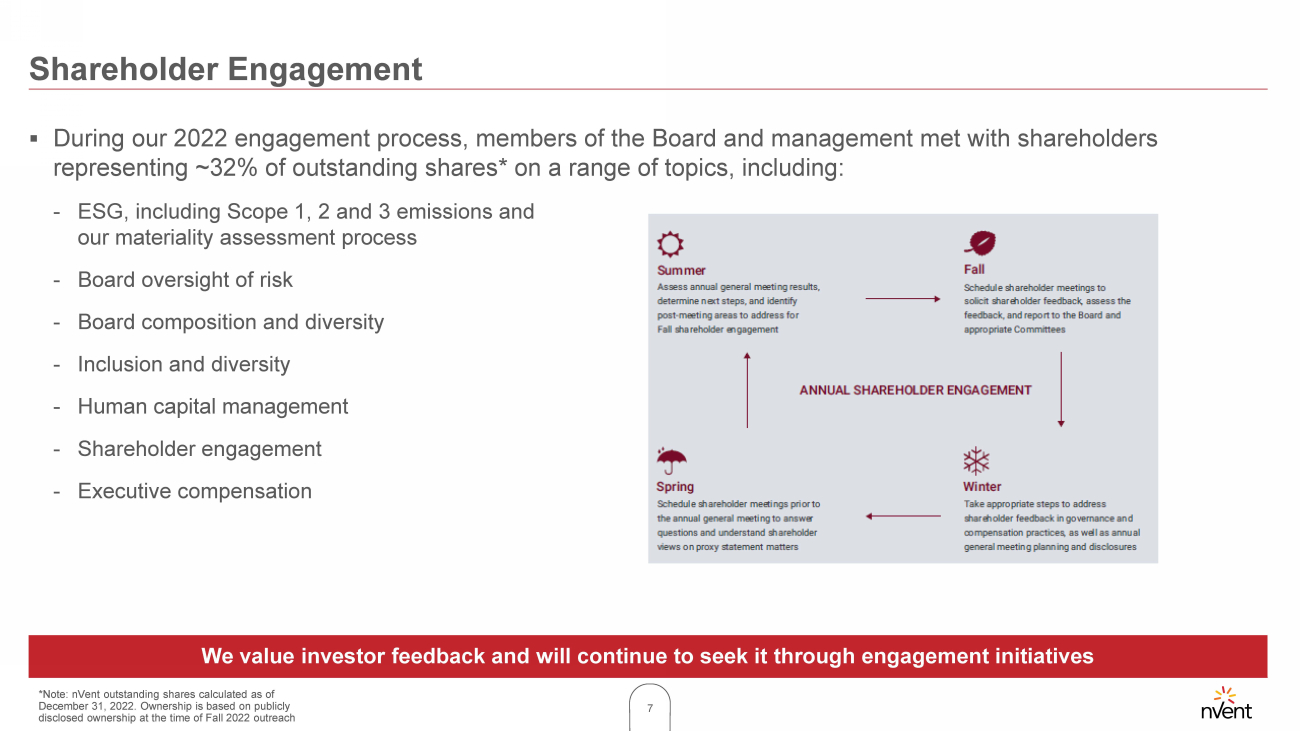 Shareholder Engagement

▪ During our 2022 engagement process, members of the Board and management met with shareholders representing ~32% of outstanding shares* on a range of topics, including:

- ESG, including Scope 1, 2 and 3 emissions and our materiality assessment process
- Board oversight of risk
- Board composition and diversity
- Inclusion and diversity
- Human capital management
- Shareholder engagement
- Executive compensation

Summer
Assess annual general meeting results, determine next steps, and identify post-meeting areas to address for Fall shareholder engagement

Fall
Schedule shareholder meetings to solicit shareholder feedback, assess the feedback, and report to the Board and appropriate Committees

ANNUAL SHAREHOLDER ENGAGEMENT

Spring
Schedule shareholder meetings prior to the annual general meeting to answer questions and understand shareholder views on proxy statement matters

Winter
Take appropriate steps to address shareholder feedback in governance and compensation practices, as well as annual general meeting planning and disclosures

We value investor feedback and will continue to seek it through engagement initiatives

*Note: nVent outstanding shares calculated as of December 31, 2022. Ownership is based on publicly disclosed ownership at the time of Fall 2022 outreach

7

nVent